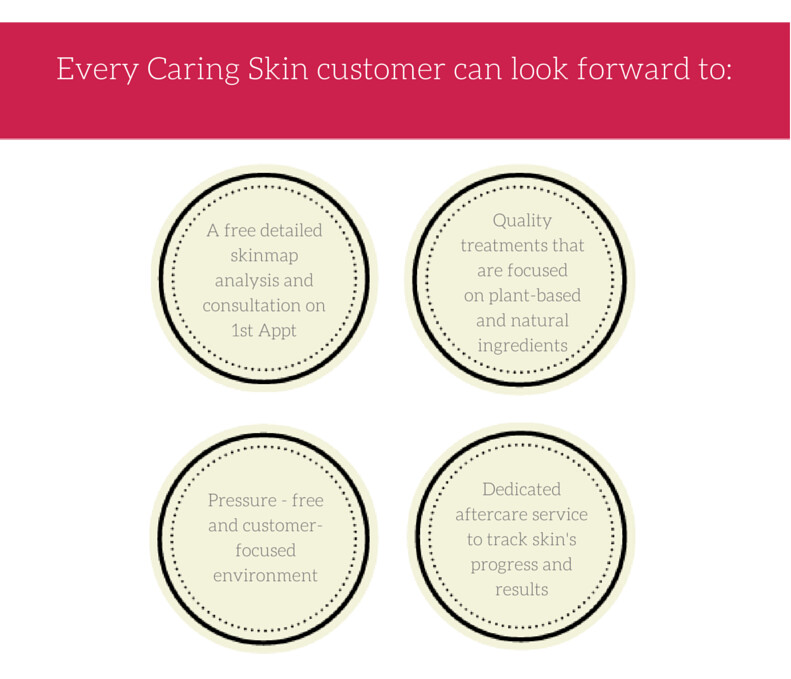 Every Caring Skin customer can look forward to:

A free detailed skinmap analysis and consultation on 1st Appt

Quality treatments that are focused on plant-based and natural ingredients

Pressure - free and customer-focused environment

Dedicated aftercare service to track skin's progress and results